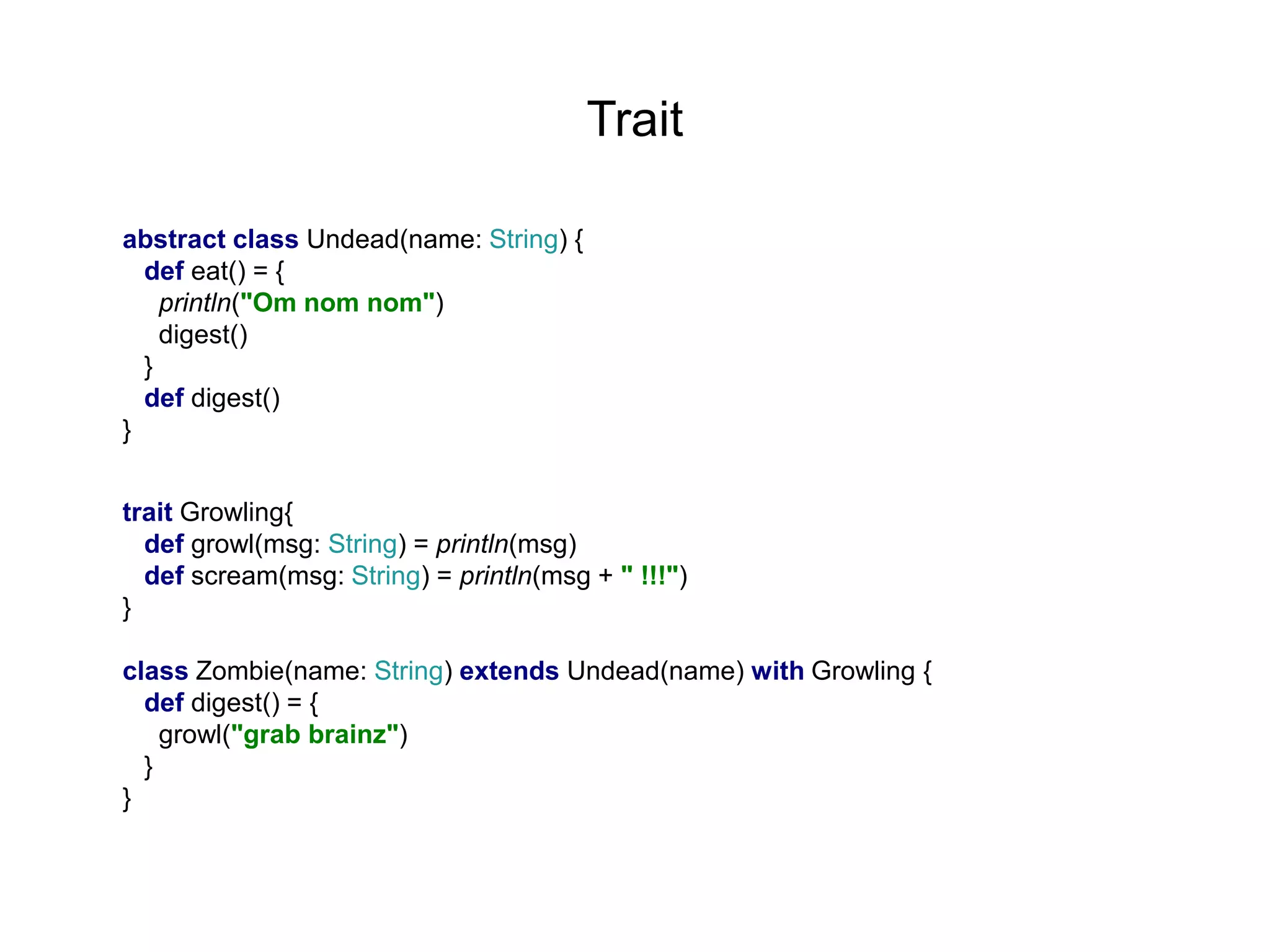 Trait

abstract class Undead(name: String) {
  def eat() = {
   println("Om nom nom")
   digest()
  }
  def digest()
}

trait Growling{
  def growl(msg: String) = println(msg)
  def scream(msg: String) = println(msg + " !!!")
}

class Zombie(name: String) extends Undead(name) with Growling {
  def digest() = {
   growl("grab brainz")
  }
}